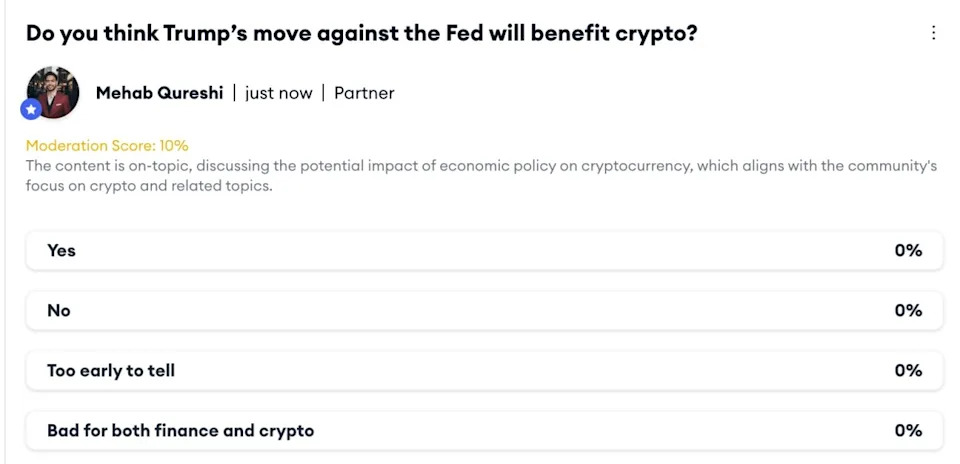 Do you think Trump's move against the Fed will benefit crypto?

Mehab Qureshi | just now | Partner

Moderation Score: 10%
The content is on-topic, discussing the potential impact of economic policy on cryptocurrency, which aligns with the community's focus on crypto and related topics.

Yes 0%

No 0%

Too early to tell 0%

Bad for both finance and crypto 0%